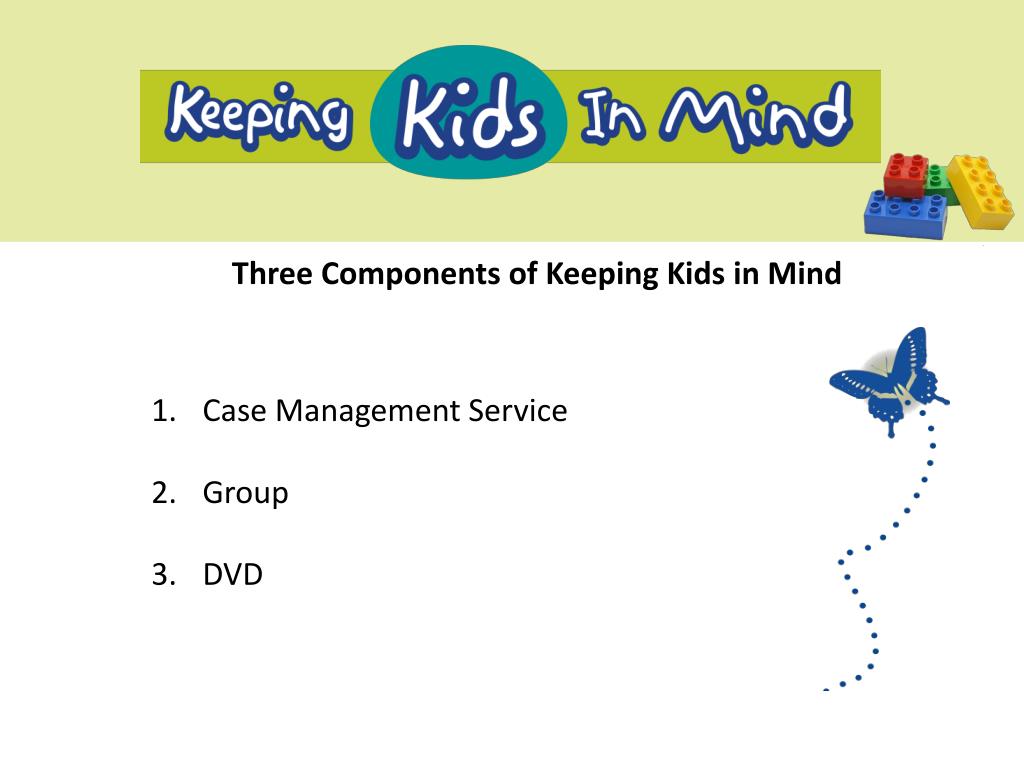 Keeping Kids In Mind

Three Components of Keeping Kids in Mind

1. Case Management Service

2. Group

3. DVD